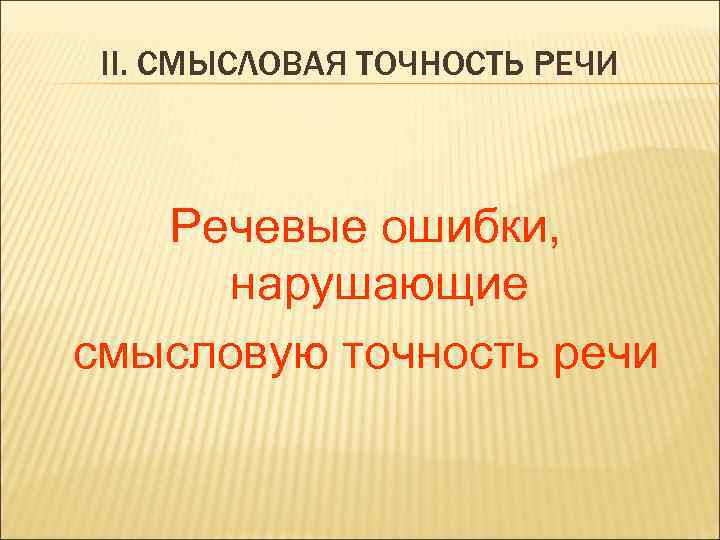 II. СМЫСЛОВАЯ ТОЧНОСТЬ РЕЧИ

Речевые ошибки, нарушающие смысловую точность речи